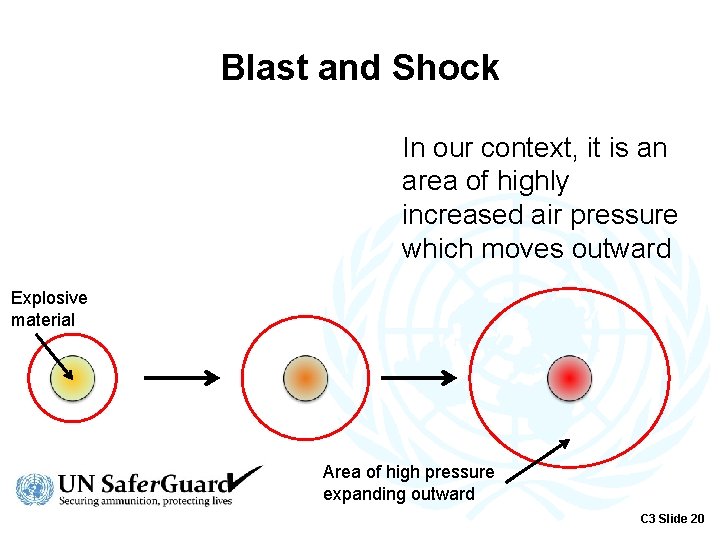 Blast and Shock

In our context, it is an area of highly increased air pressure which moves outward

Explosive material

Area of high pressure expanding outward

UN SaferGuard
Securing ammunition, protecting lives

C3 Slide 20